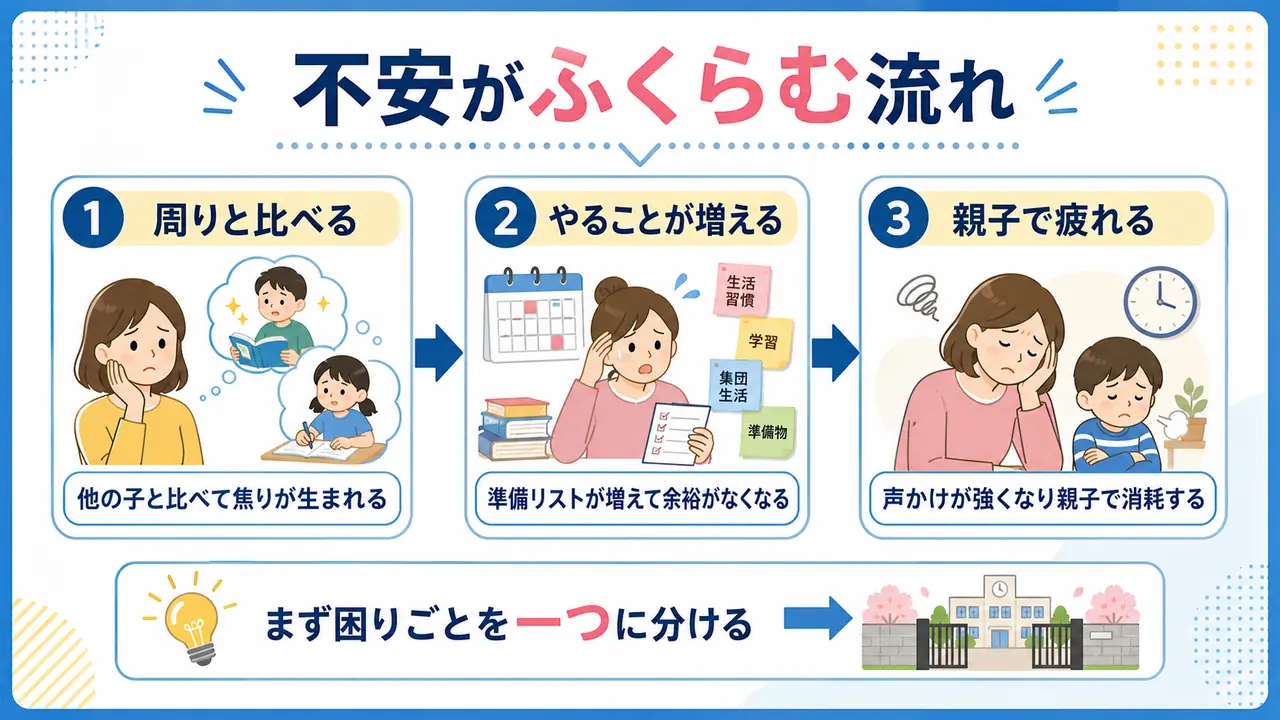 不安がふくらむ流れ

1 周りと比べる

他の子と比べて焦りが生まれる

2 やることが増える

生活習慣

学習

集団生活

準備物

準備リストが増えて余裕がなくなる

3 親子で疲れる

声かけが強くなり親子で消耗する

まず困りごとを一つに分ける